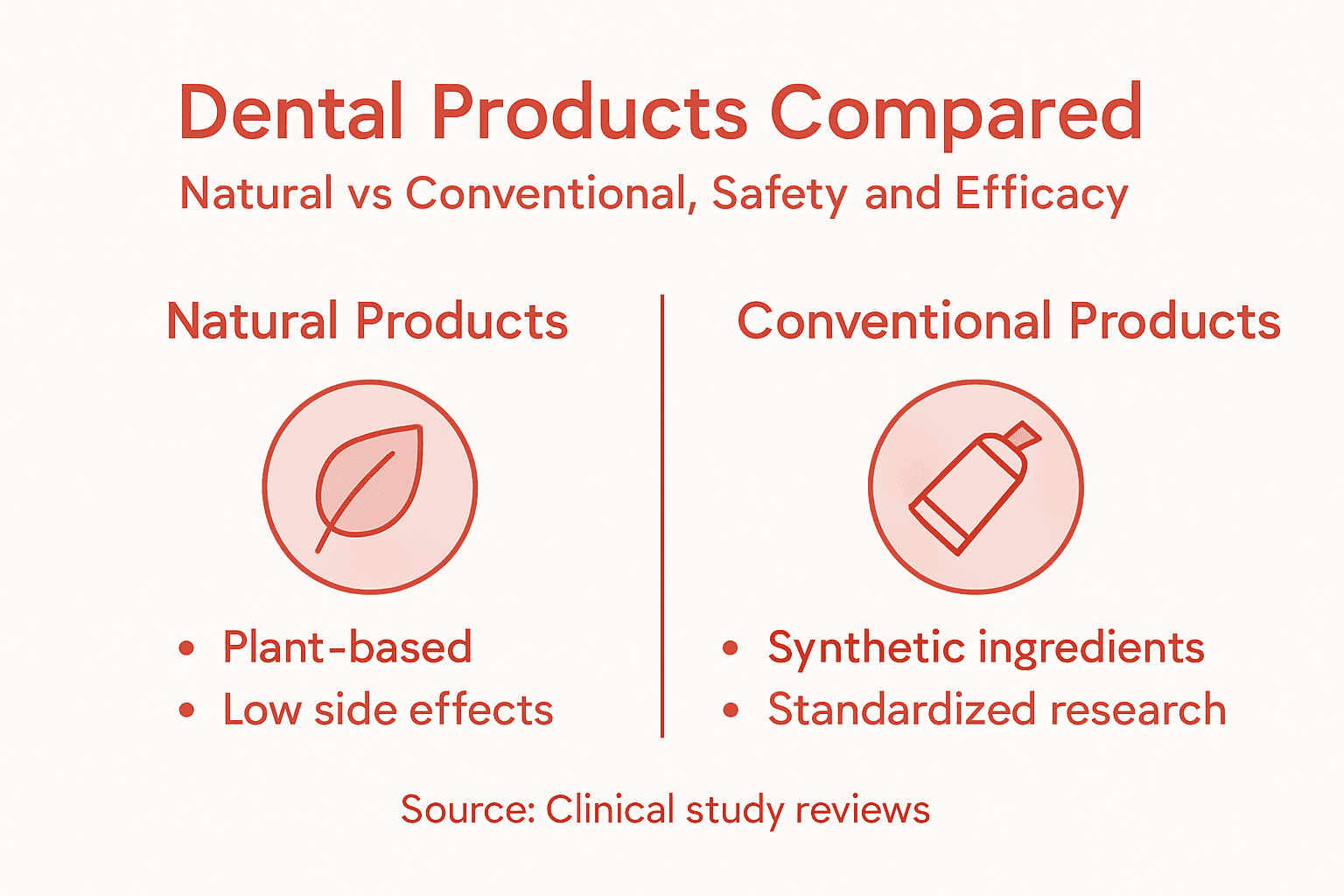 Dental Products Compared

Natural vs Conventional, Safety and Efficacy

Natural Products

• Plant-based
• Low side effects

Conventional Products

• Synthetic ingredients
• Standardized research

Source: Clinical study reviews